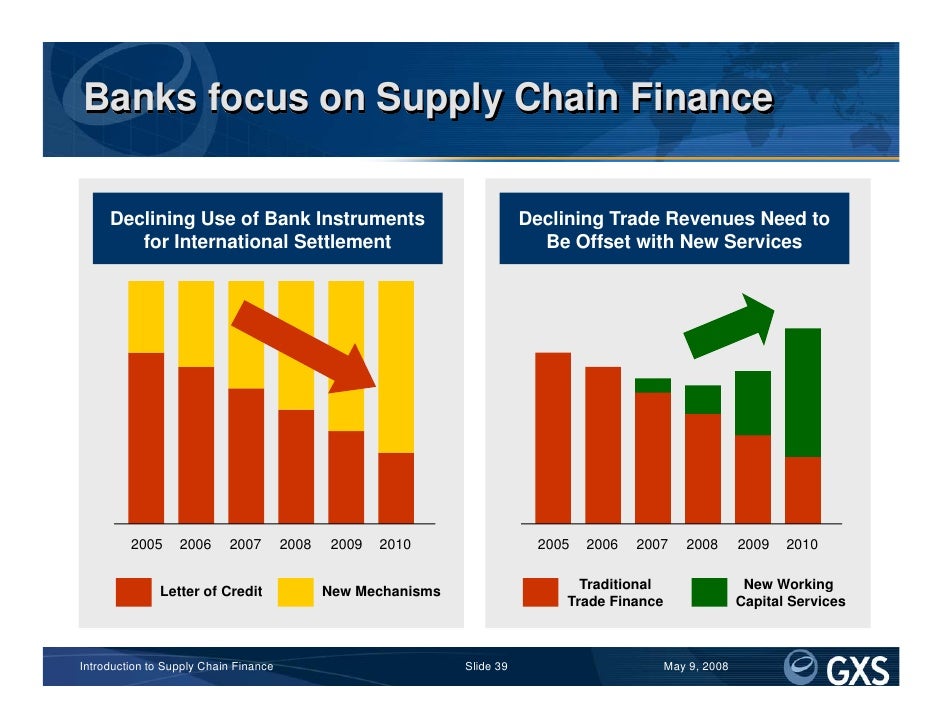 Banks focus on Supply Chain Finance

Declining Use of Bank Instruments for International Settlement

2005 2006 2007 2008 2009 2010

Letter of Credit New Mechanisms

Declining Trade Revenues Need to Be Offset with New Services

2005 2006 2007 2008 2009 2010

Traditional Trade Finance New Working Capital Services

Introduction to Supply Chain Finance Slide 39 May 9, 2008 GXS